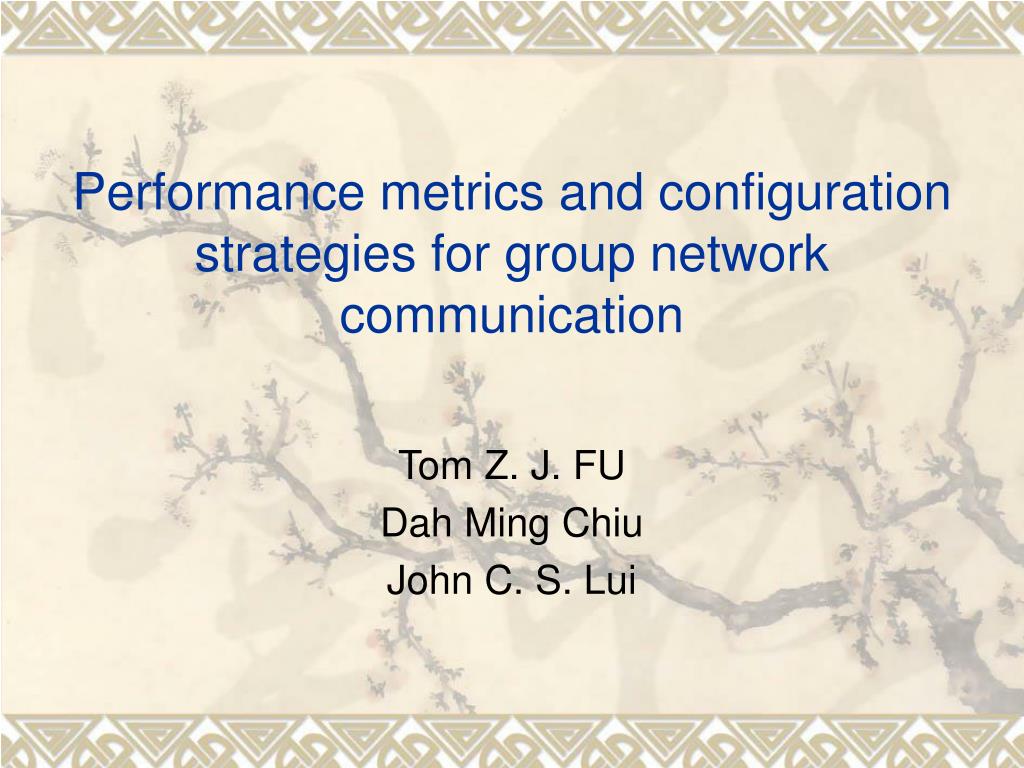 Performance metrics and configuration strategies for group network communication

Tom Z. J. FU
Dah Ming Chiu
John C. S. Lui